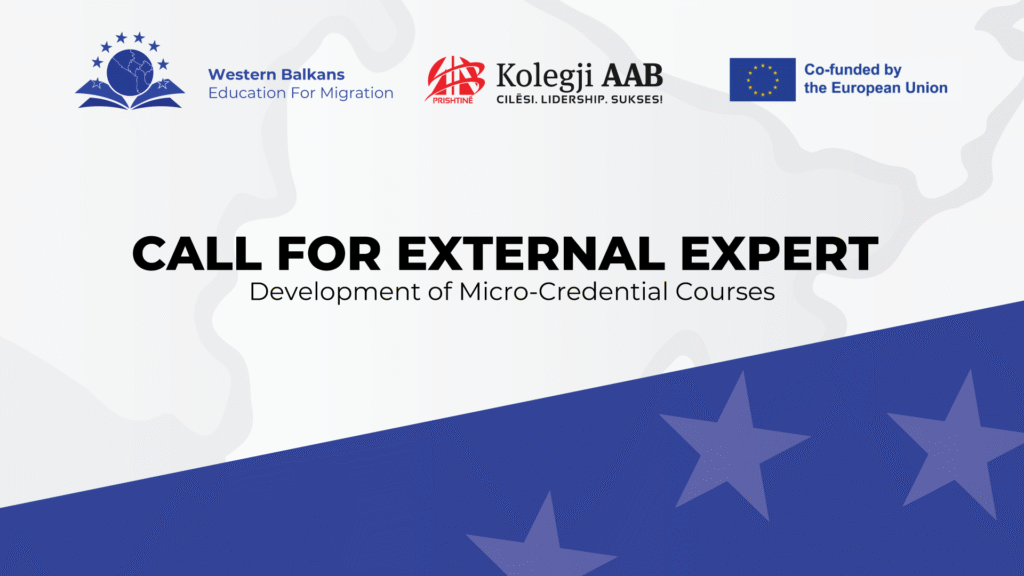 Western Balkans
Education For Migration

PRISHTINË
Kolegji AAB
CILËSI. LIDERSHIP. SUKSES!

Co-funded by
the European Union

CALL FOR EXTERNAL EXPERT
Development of Micro-Credential Courses